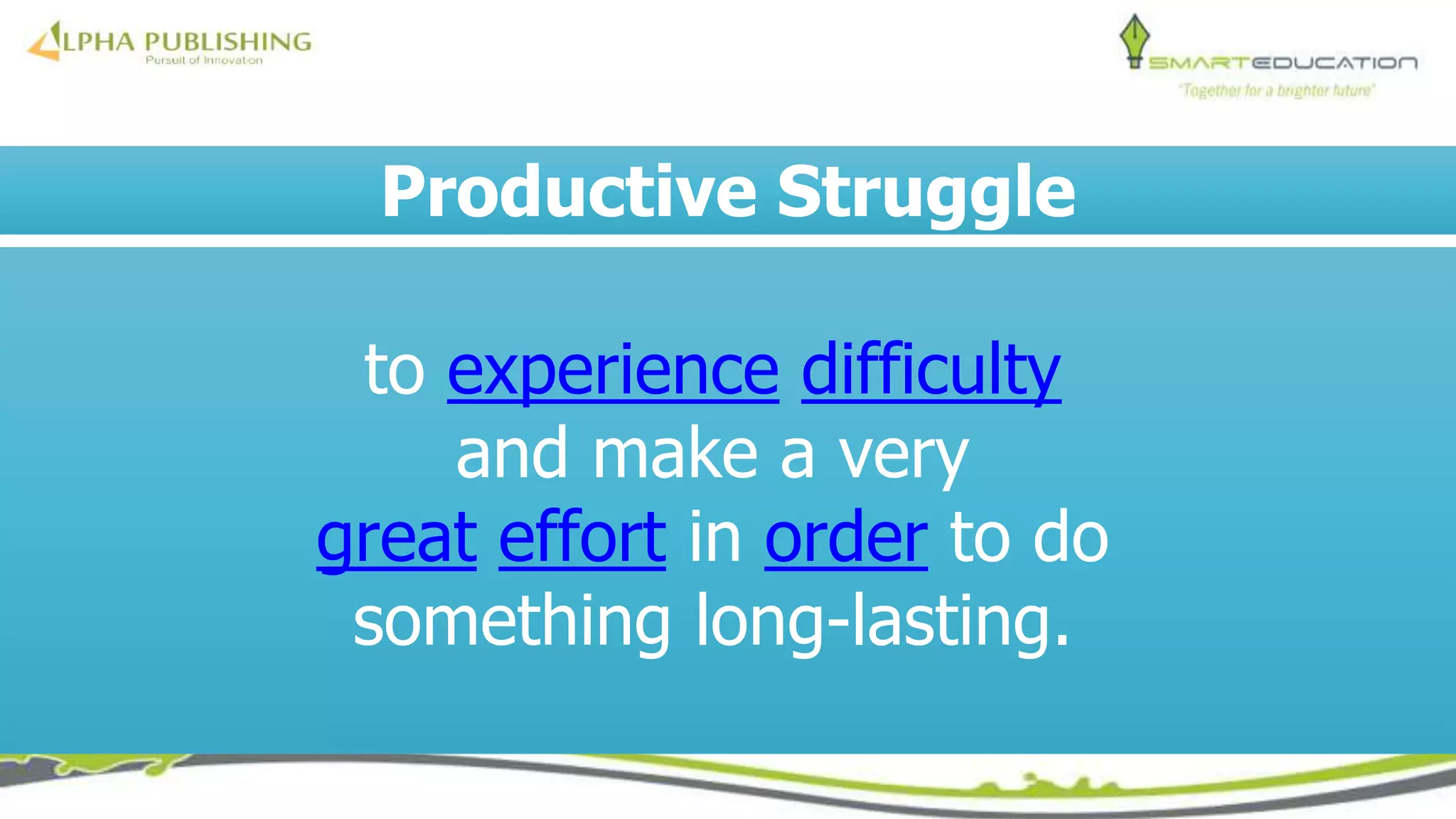 ALPHA PUBLISHING
Pursuit of Innovation

SMARTEDUCATION
"Together for a brighter future"

Productive Struggle

to experience difficulty and make a very great effort in order to do something long-lasting.